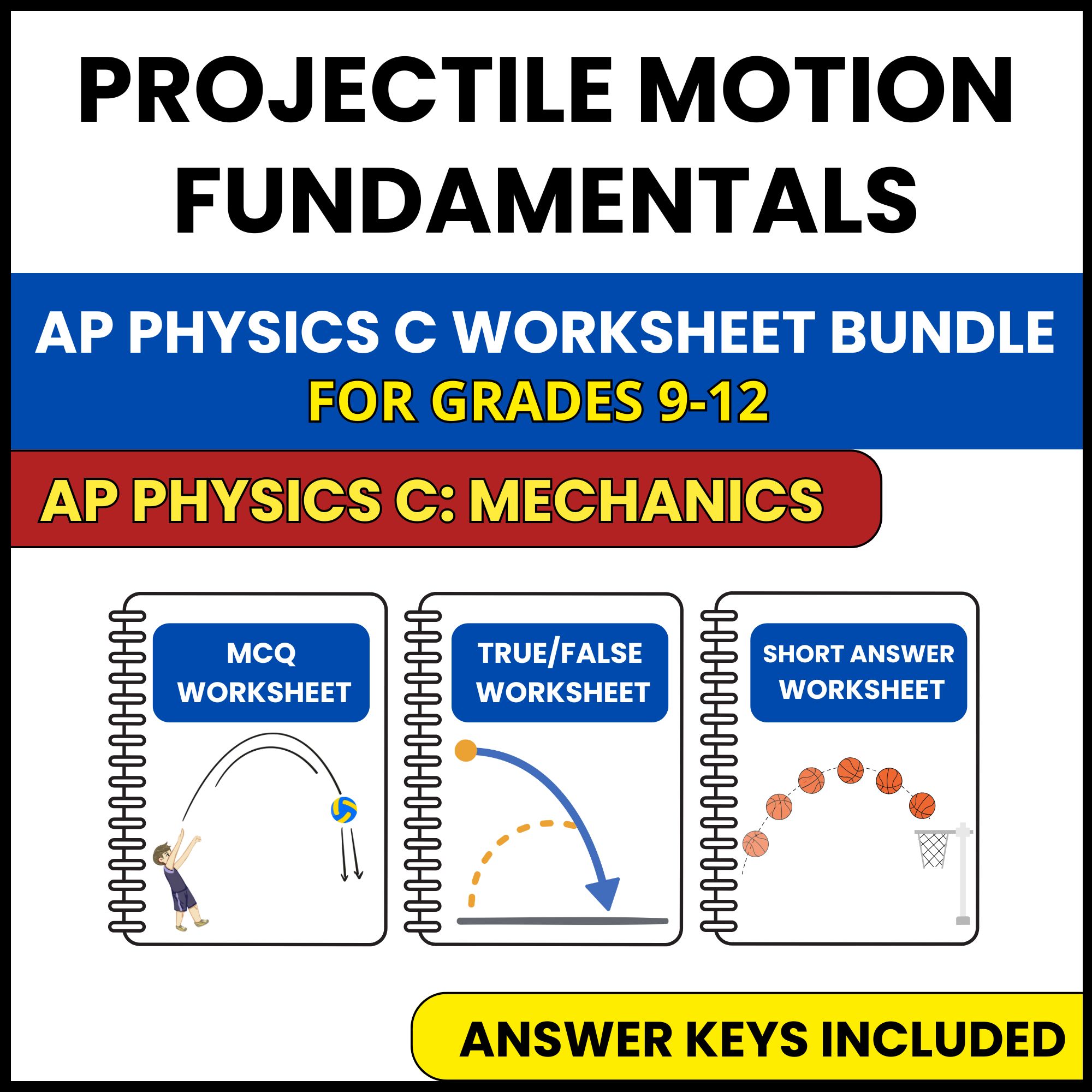 PROJECTILE MOTION FUNDAMENTALS

AP PHYSICS C WORKSHEET BUNDLE
FOR GRADES 9-12

AP PHYSICS C: MECHANICS

MCQ WORKSHEET

TRUE/FALSE WORKSHEET

SHORT ANSWER WORKSHEET

ANSWER KEYS INCLUDED